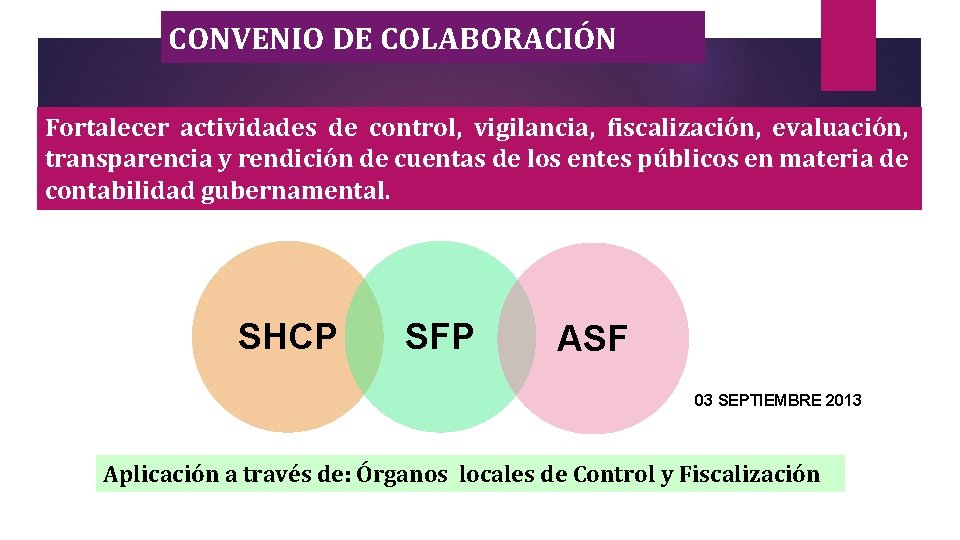 CONVENIO DE COLABORACIÓN

Fortalecer actividades de control, vigilancia, fiscalización, evaluación, transparencia y rendición de cuentas de los entes públicos en materia de contabilidad gubernamental.

SHCP

SFP

ASF

03 SEPTIEMBRE 2013

Aplicación a través de: Órganos locales de Control y Fiscalización